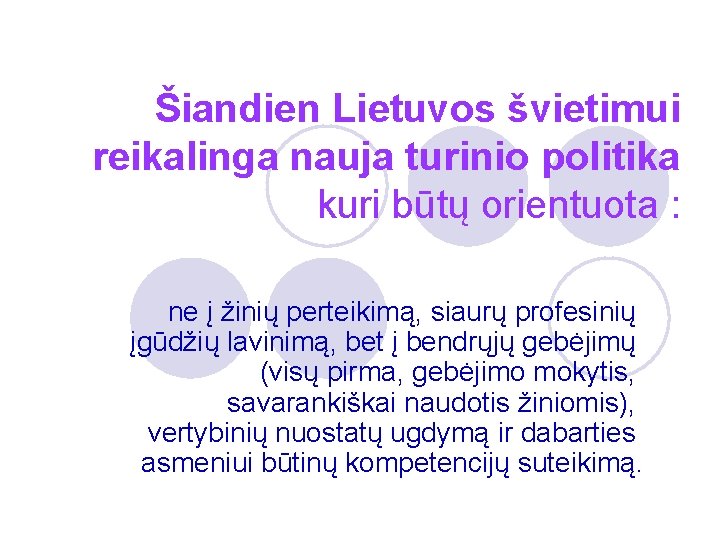 Šiandien Lietuvos švietimui reikalinga nauja turinio politika kuri būtų orientuota :

ne į žinių perteikimą, siaurų profesinių įgūdžių lavinimą, bet į bendrųjų gebėjimų (visų pirma, gebėjimo mokytis, savarankiškai naudotis žiniomis), vertybinių nuostatų ugdymą ir dabarties asmeniui būtinų kompetencijų suteikimą.